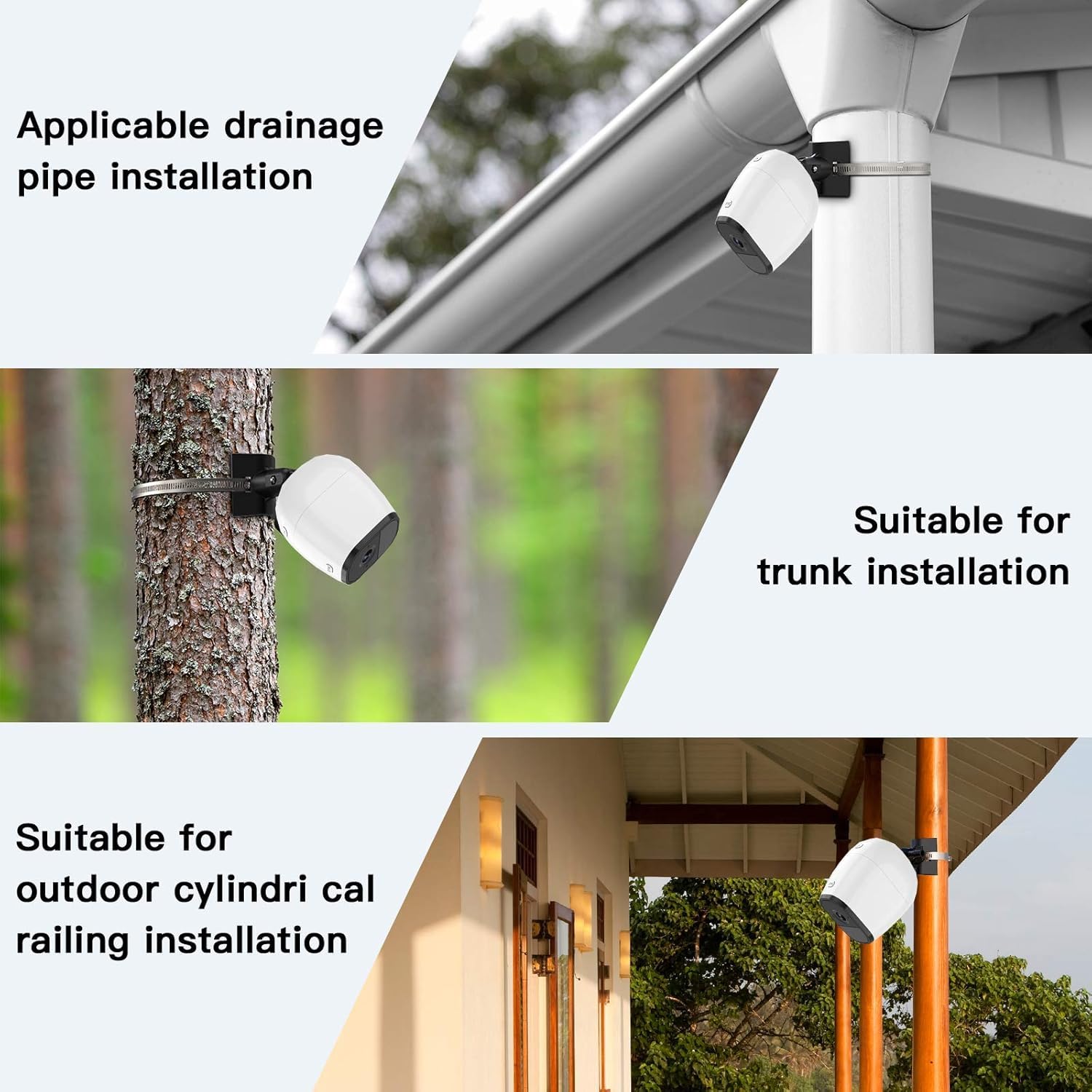 Applicable drainage pipe installation

Suitable for trunk installation

Suitable for outdoor cylindri cal railing installation